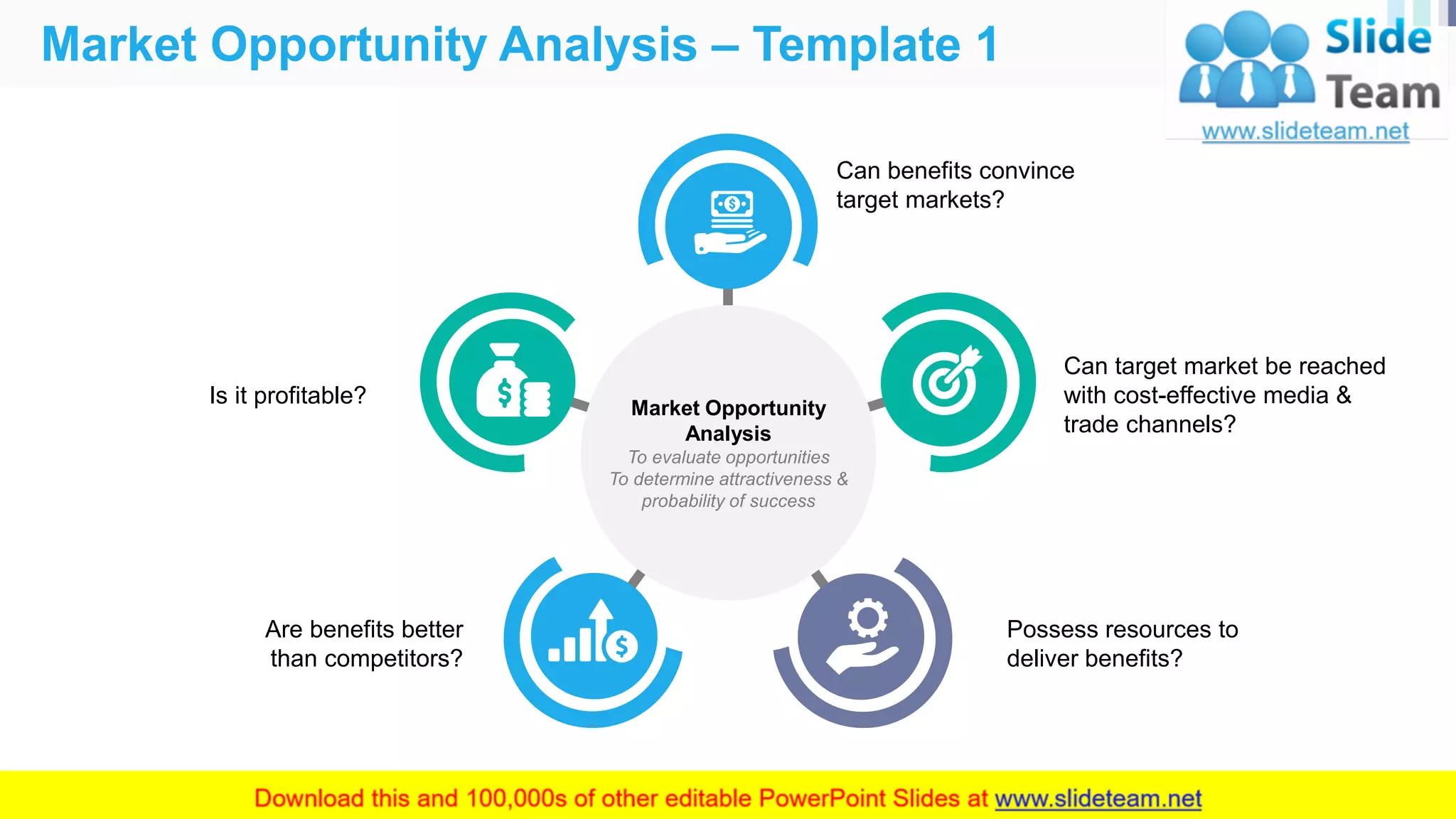 Market Opportunity Analysis – Template 1

Slide Team
www.slideteam.net

Can benefits convince target markets?

Is it profitable?

Market Opportunity Analysis
To evaluate opportunities
To determine attractiveness & probability of success

Can target market be reached with cost-effective media & trade channels?

Are benefits better than competitors?

Possess resources to deliver benefits?

Download this and 100,000s of other editable PowerPoint Slides at www.slideteam.net